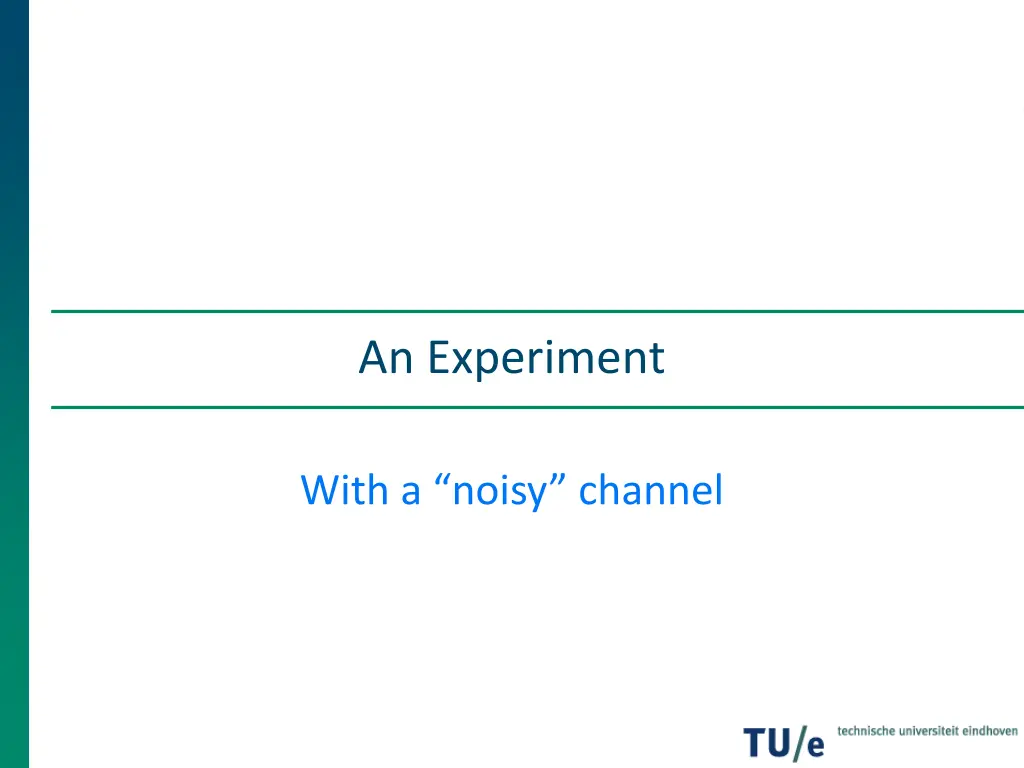 An Experiment

With a “noisy” channel

TU/e technische universiteit eindhoven